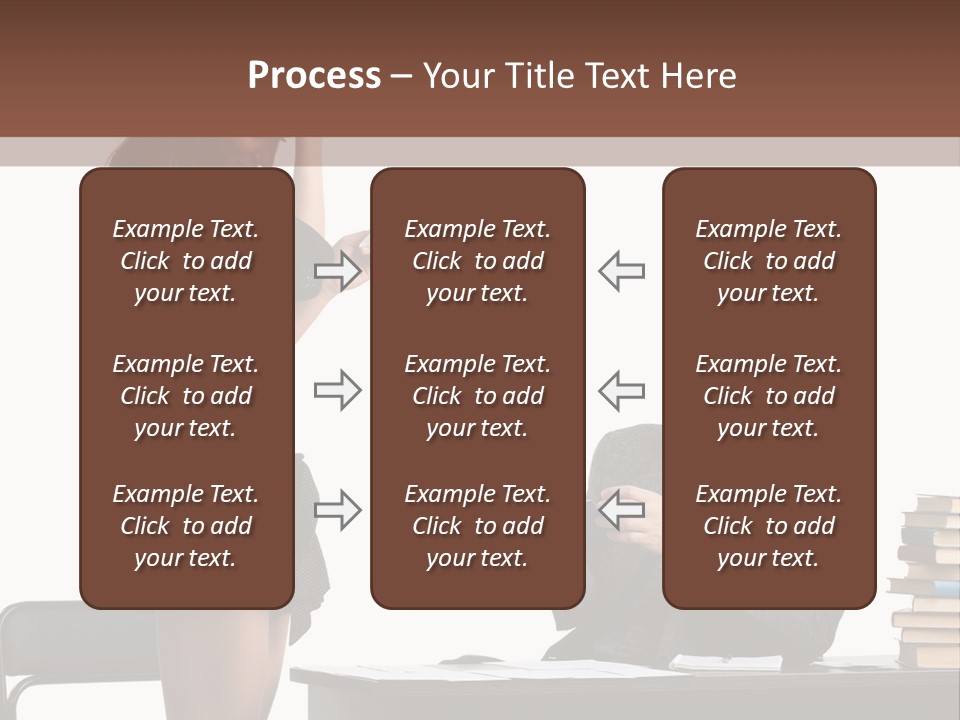 Process – Your Title Text Here

Example Text. Click to add your text.

Example Text. Click to add your text.

Example Text. Click to add your text.

Example Text. Click to add your text.

Example Text. Click to add your text.

Example Text. Click to add your text.

Example Text. Click to add your text.

Example Text. Click to add your text.

Example Text. Click to add your text.